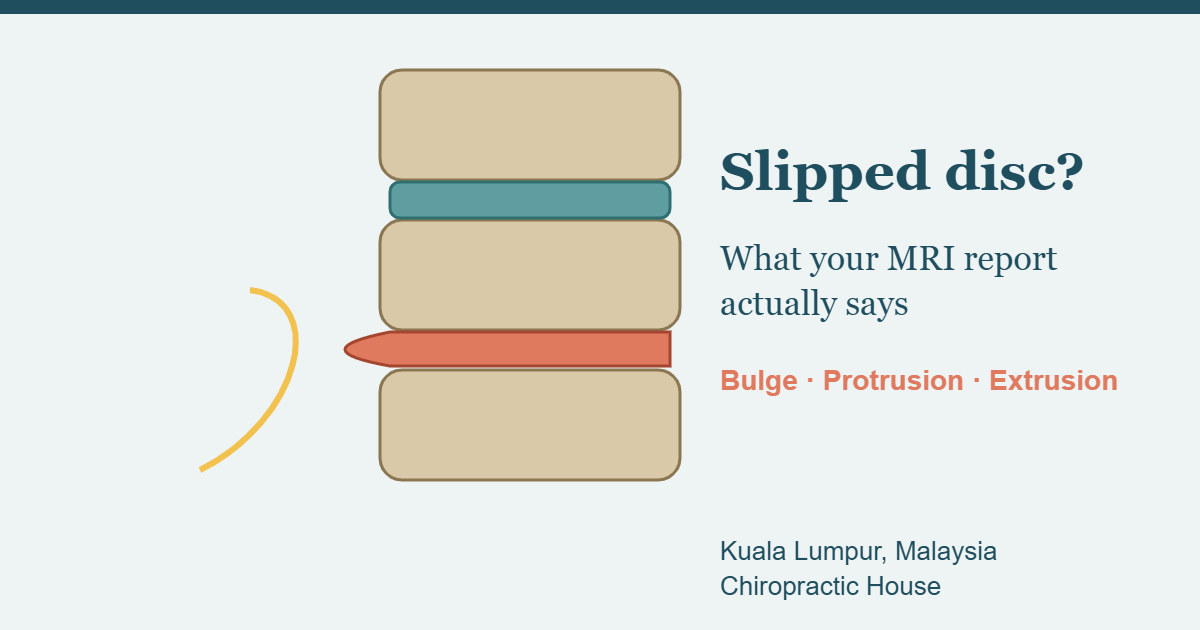 Slipped disc?

What your MRI report actually says

Bulge · Protrusion · Extrusion

Kuala Lumpur, Malaysia
Chiropractic House